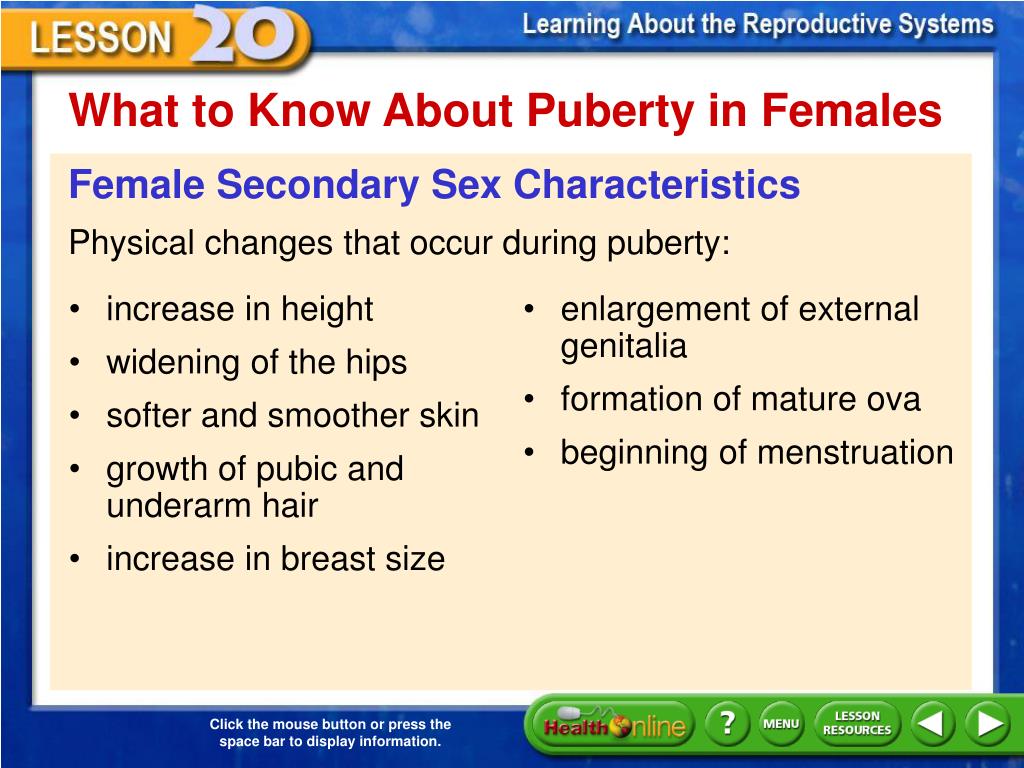 LESSON 20

Learning About the Reproductive Systems

What to Know About Puberty in Females

Female Secondary Sex Characteristics

Physical changes that occur during puberty:

• increase in height
• widening of the hips
• softer and smoother skin
• growth of pubic and underarm hair
• increase in breast size

• enlargement of external genitalia
• formation of mature ova
• beginning of menstruation

Click the mouse button or press the space bar to display information.

Health Online

?

MENU

LESSON RESOURCES